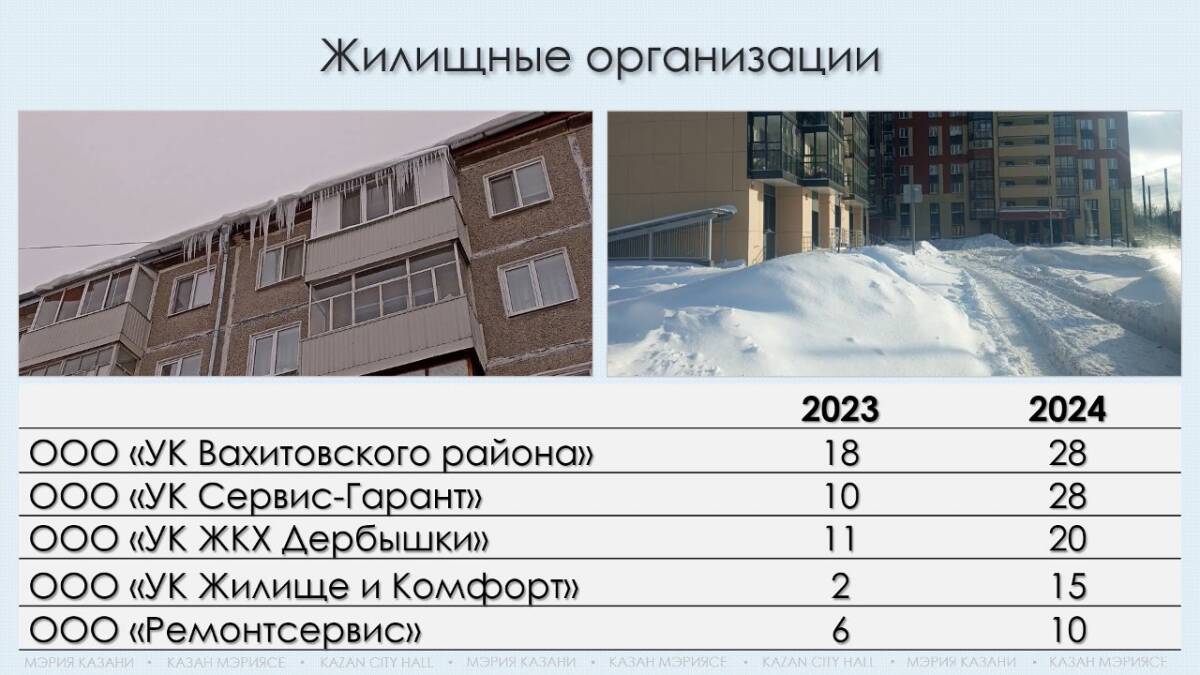 Жилищные организации

| | 2023 | 2024 |
|---|---|---|
| ООО «УК Вахитовского района» | 18 | 28 |
| ООО «УК Сервис-Гарант» | 10 | 28 |
| ООО «УК ЖКХ Дербышки» | 11 | 20 |
| ООО «УК Жилище и Комфорт» | 2 | 15 |
| ООО «Ремонтсервис» | 6 | 10 |

МЭРИЯ КАЗАНИ • КАЗАН МЭРИЯСЕ • KAZAN CITY HALL • МЭРИЯ КАЗАНИ • КАЗАН МЭРИЯСЕ • KAZAN CITY HALL • МЭРИЯ КАЗАНИ • КАЗАН МЭРИЯСЕ